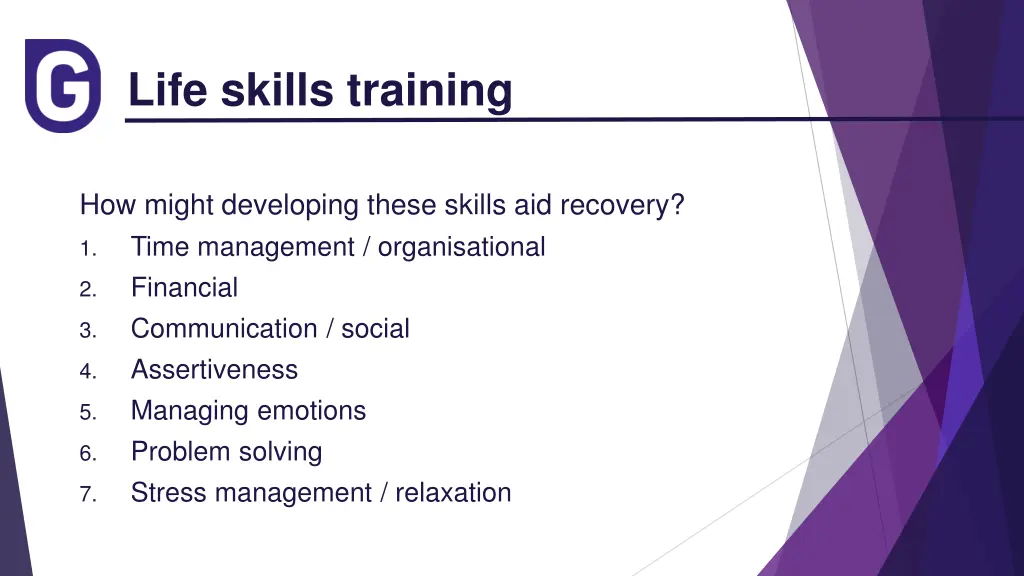 G

Life skills training

How might developing these skills aid recovery?
1. Time management / organisational
2. Financial
3. Communication / social
4. Assertiveness
5. Managing emotions
6. Problem solving
7. Stress management / relaxation